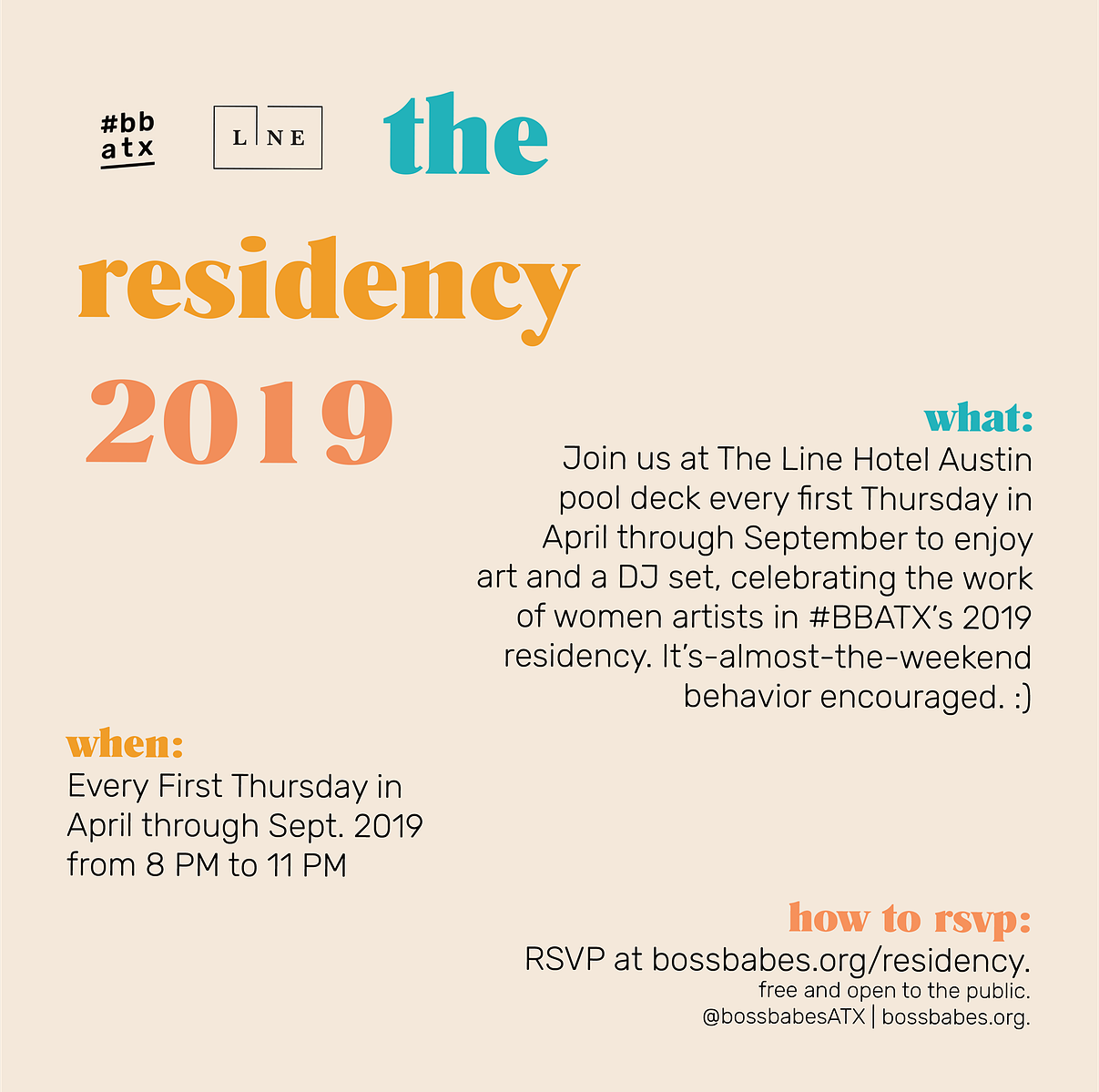 #bb
atx

LINE

the

residency

2019

what:
Join us at The Line Hotel Austin pool deck every first Thursday in April through September to enjoy art and a DJ set, celebrating the work of women artists in #BBATX's 2019 residency. It's-almost-the-weekend behavior encouraged. :)

when:
Every First Thursday in April through Sept. 2019 from 8 PM to 11 PM

how to rsvp:
RSVP at bossbabes.org/residency.
free and open to the public.
@bossbabesATX | bossbabes.org.